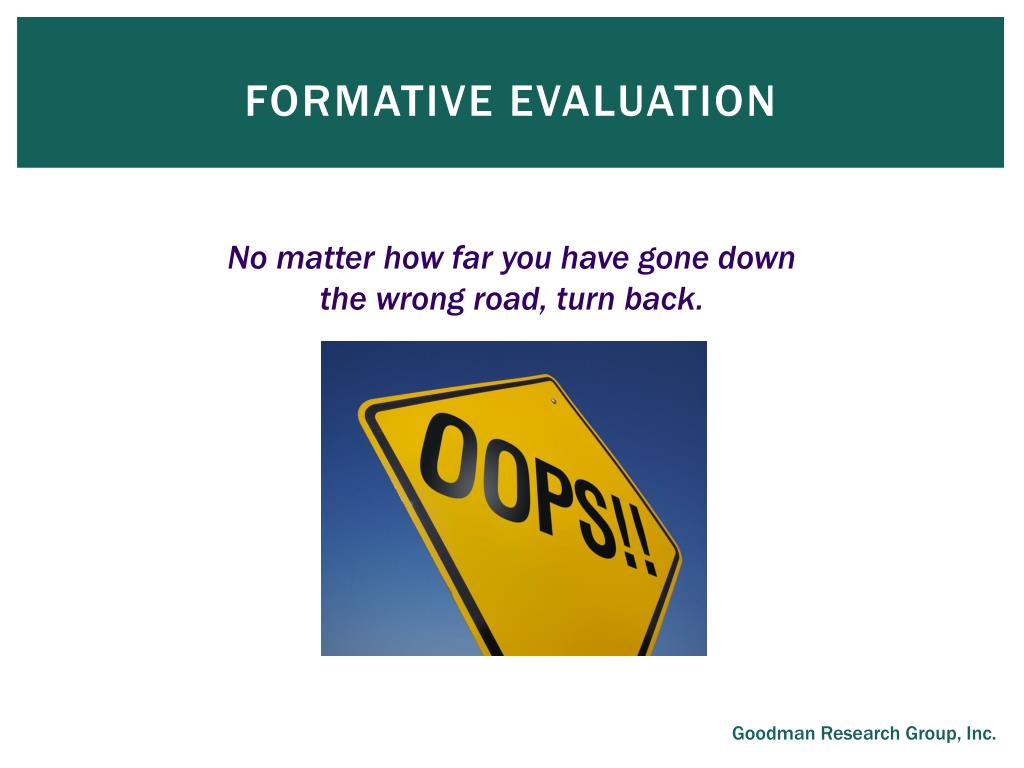 FORMATIVE EVALUATION

No matter how far you have gone down the wrong road, turn back.

OOPS!!

Goodman Research Group, Inc.